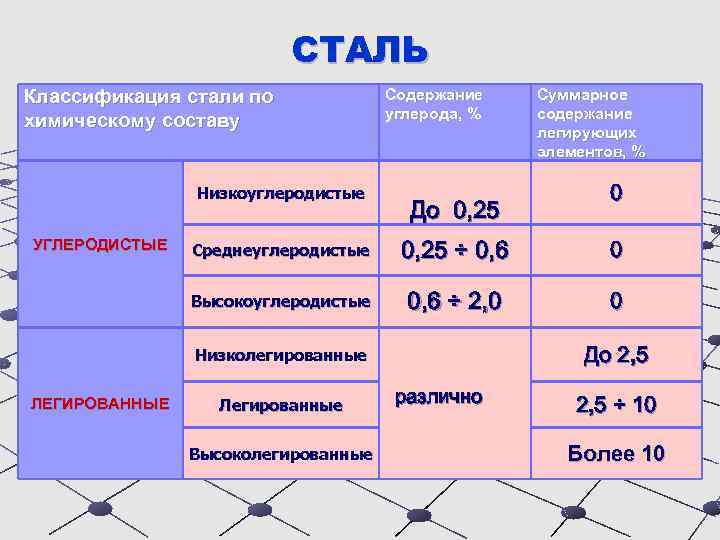 СТАЛЬ

| Классификация стали по химическому составу | | Содержание углерода, % | Суммарное содержание легирующих элементов, % |
|---|---|---|---|
| УГЛЕРОДИСТЫЕ | Низкоуглеродистые | До 0,25 | 0 |
| | Среднеуглеродистые | 0,25 ÷ 0,6 | 0 |
| | Высокоуглеродистые | 0,6 ÷ 2,0 | 0 |
| ЛЕГИРОВАННЫЕ | Низколегированные | различно | До 2,5 |
| | Легированные | | 2,5 ÷ 10 |
| | Высоколегированные | | Более 10 |